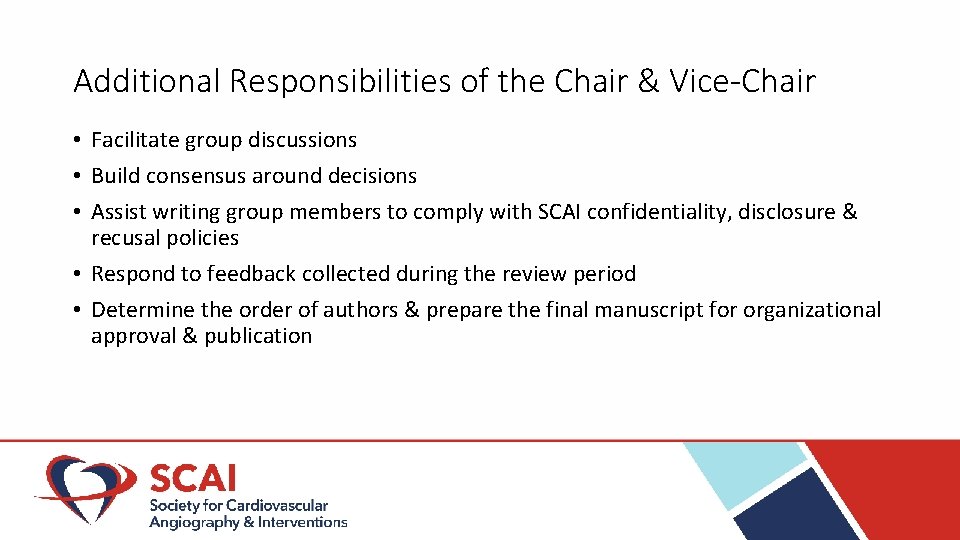 Additional Responsibilities of the Chair & Vice-Chair

• Facilitate group discussions
• Build consensus around decisions
• Assist writing group members to comply with SCAI confidentiality, disclosure & recusal policies
• Respond to feedback collected during the review period
• Determine the order of authors & prepare the final manuscript for organizational approval & publication

SCAI
Society for Cardiovascular Angiography & Interventions